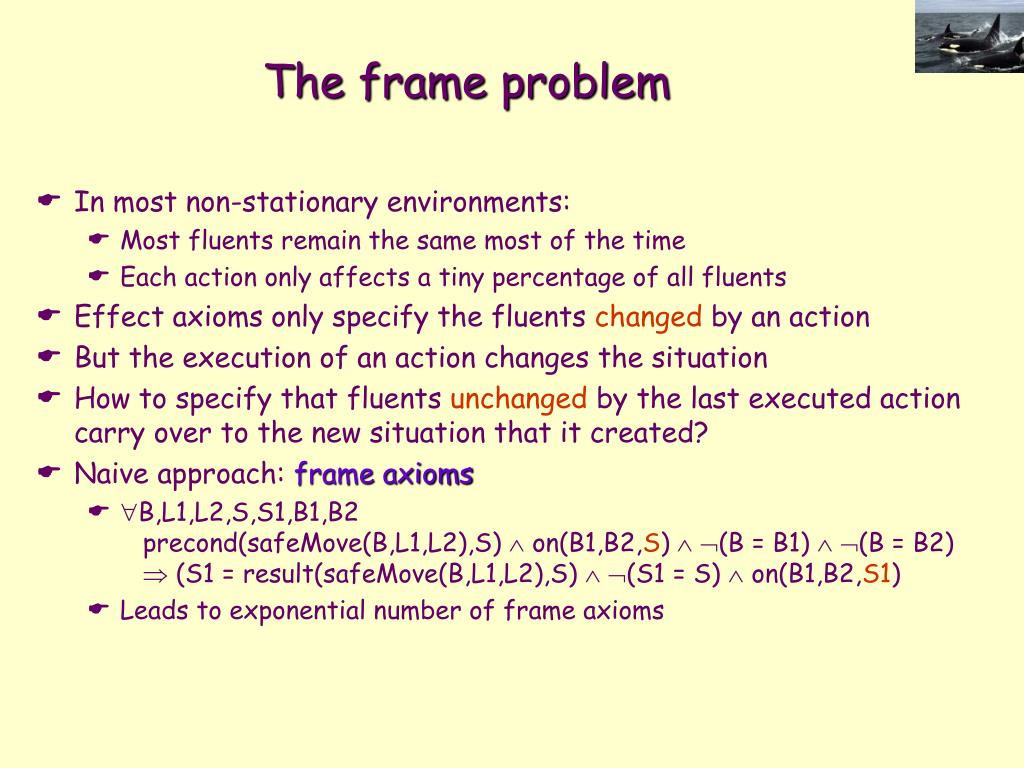 The frame problem

In most non-stationary environments:

Most fluents remain the same most of the time

Each action only affects a tiny percentage of all fluents

Effect axioms only specify the fluents changed by an action

But the execution of an action changes the situation

How to specify that fluents unchanged by the last executed action carry over to the new situation that it created?

Naive approach: frame axioms

$\forall$B,L1,L2,S,S1,B1,B2
precond(safeMove(B,L1,L2),S) $\wedge$ on(B1,B2,S) $\wedge$ $\neg$(B = B1) $\wedge$ $\neg$(B = B2)
$\Rightarrow$ (S1 = result(safeMove(B,L1,L2),S) $\wedge$ $\neg$(S1 = S) $\wedge$ on(B1,B2,S1)

Leads to exponential number of frame axioms